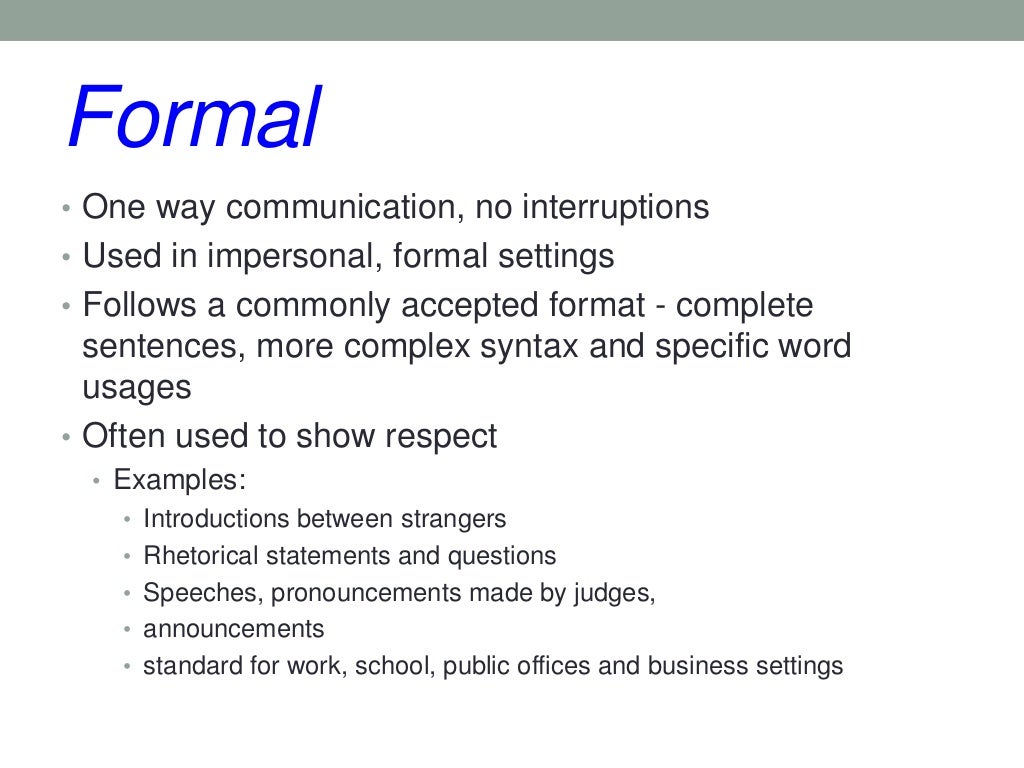 Formal

• One way communication, no interruptions
• Used in impersonal, formal settings
• Follows a commonly accepted format - complete sentences, more complex syntax and specific word usages
• Often used to show respect
  • Examples:
    • Introductions between strangers
    • Rhetorical statements and questions
    • Speeches, pronouncements made by judges,
    • announcements
    • standard for work, school, public offices and business settings